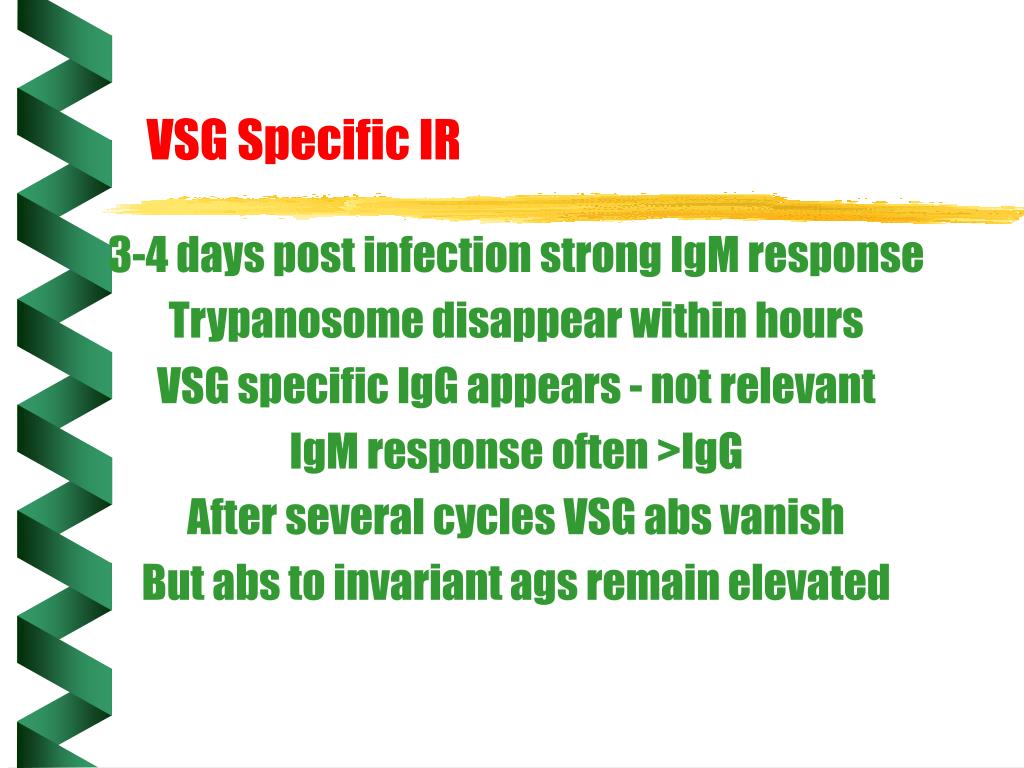 VSG Specific IR

3-4 days post infection strong IgM response

Trypanosome disappear within hours

VSG specific IgG appears - not relevant

IgM response often >IgG

After several cycles VSG abs vanish

But abs to invariant ags remain elevated